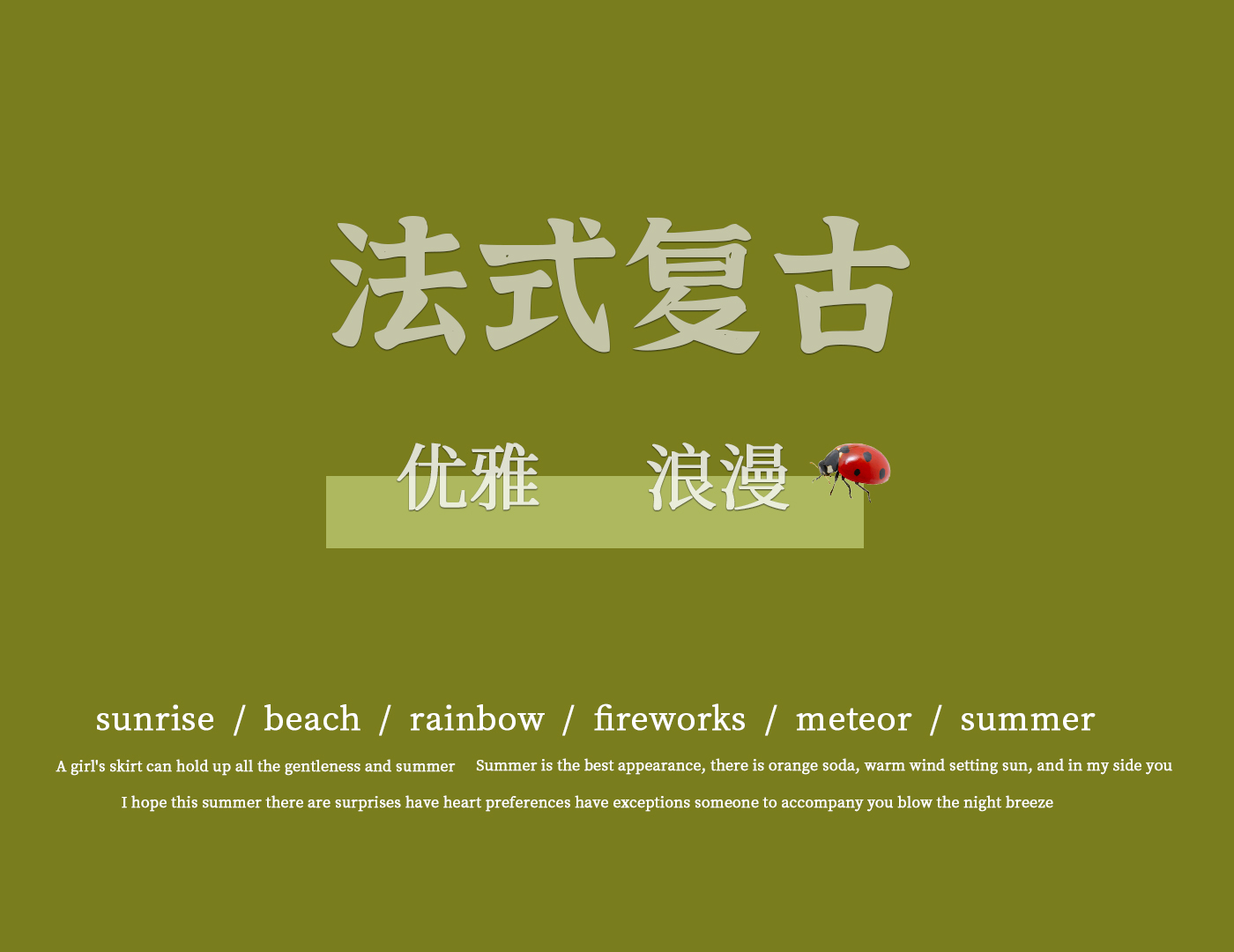 法式复古

优雅 浪漫

sunrise / beach / rainbow / fireworks / meteor / summer

A girl's skirt can hold up all the gentleness and summer Summer is the best appearance, there is orange soda, warm wind setting sun, and in my side you

I hope this summer there are surprises have heart preferences have exceptions someone to accompany you blow the night breeze